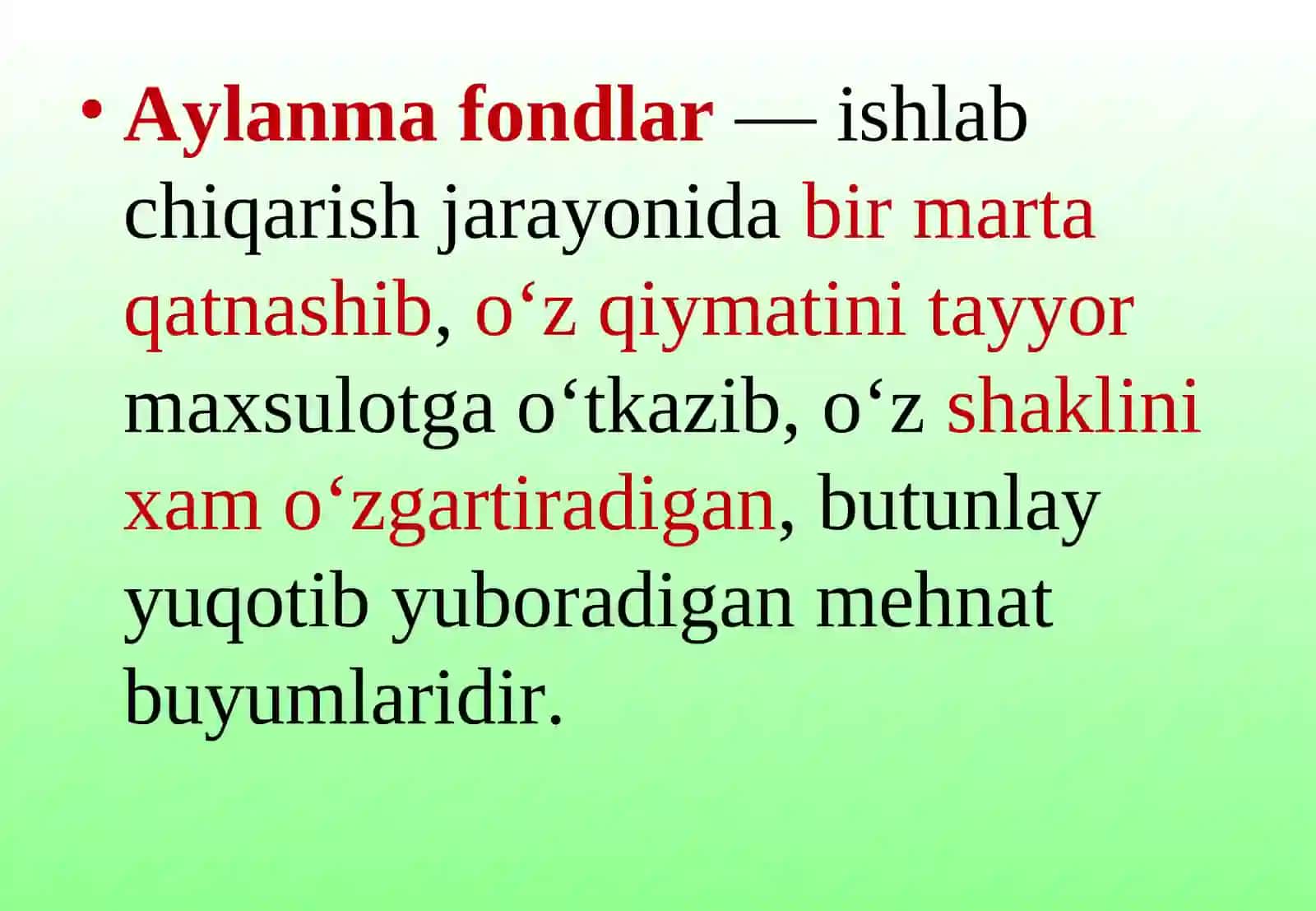 • Aylanma fondlar — ishlab chiqarish jarayonida bir marta qatnashib, o‘z qiymatini tayyor maxsulotga o‘tkazib, o‘z shaklini xam o‘zgartiradigan, butunlay yuqotib yuboradigan mehnat buyumlaridir.